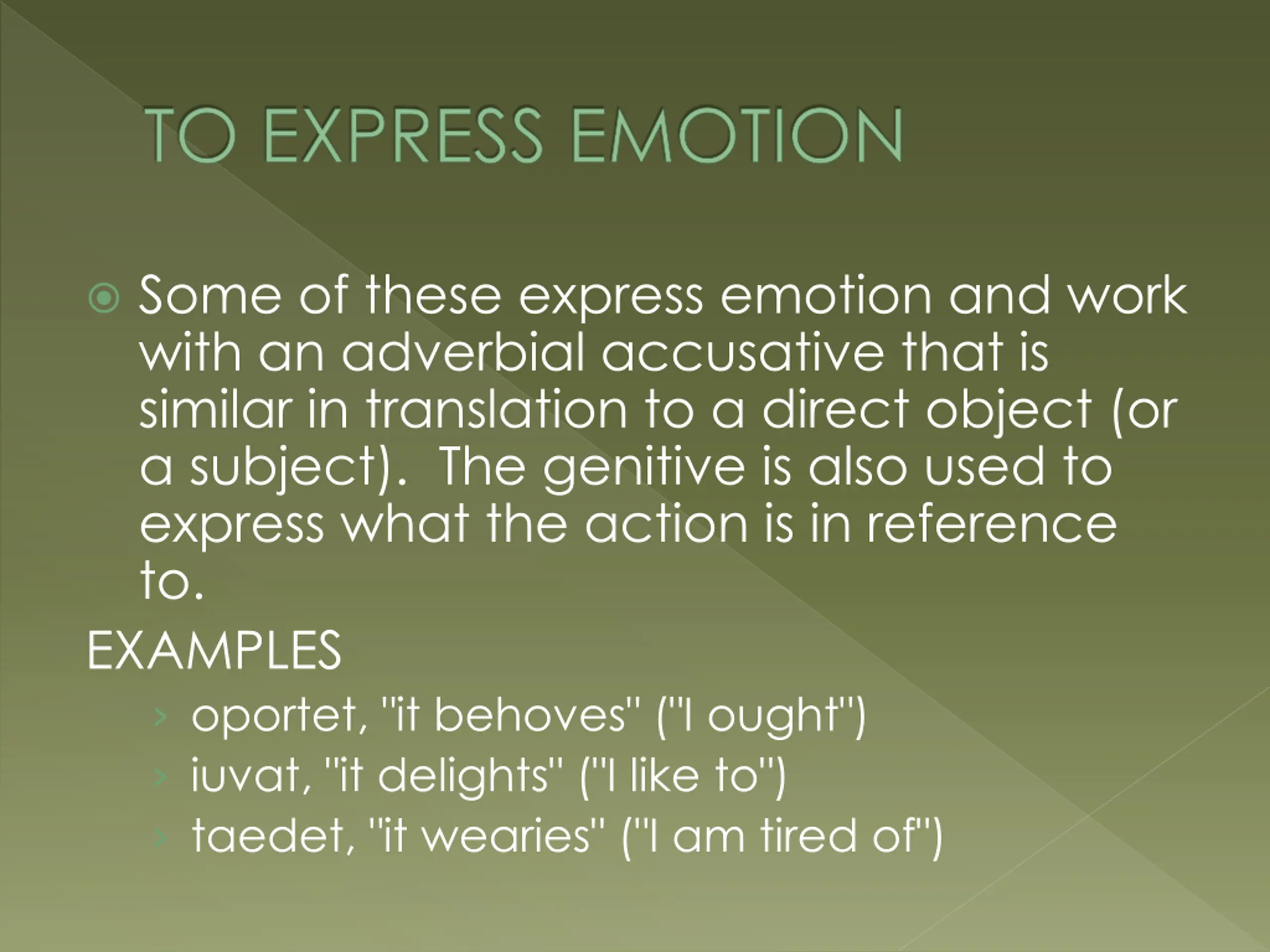 TO EXPRESS EMOTION

Some of these express emotion and work with an adverbial accusative that is similar in translation to a direct object (or a subject). The genitive is also used to express what the action is in reference to.

EXAMPLES

oportet, "it behoves" ("I ought")

iuvat, "it delights" ("I like to")

taedet, "it wearies" ("I am tired of")